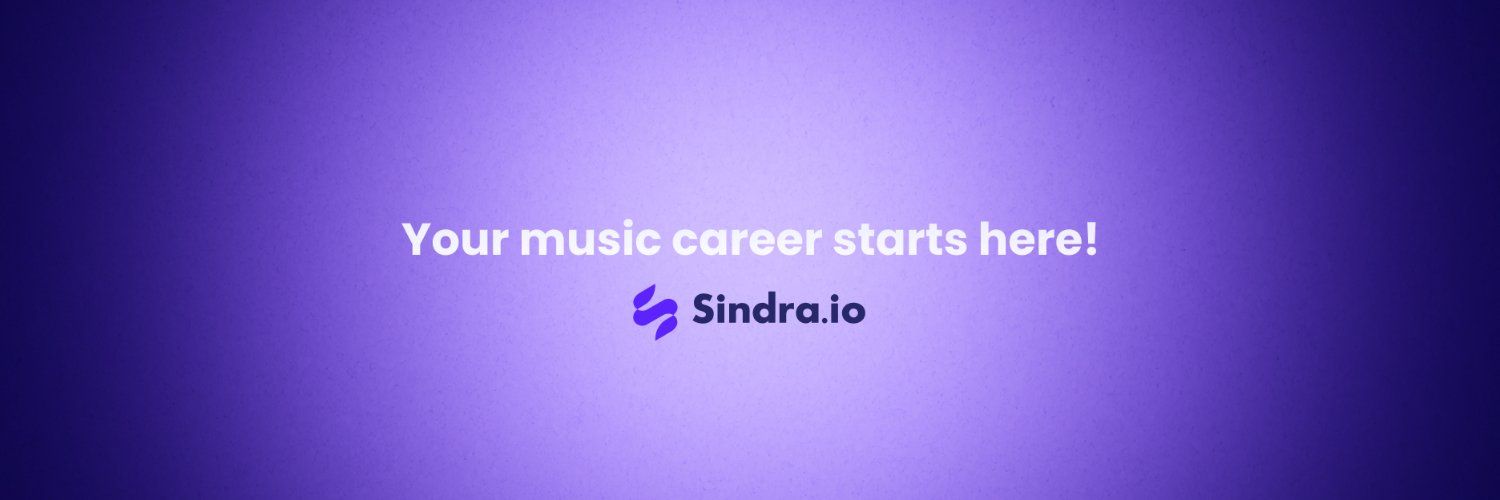 Your music career starts here!

Sindra.io